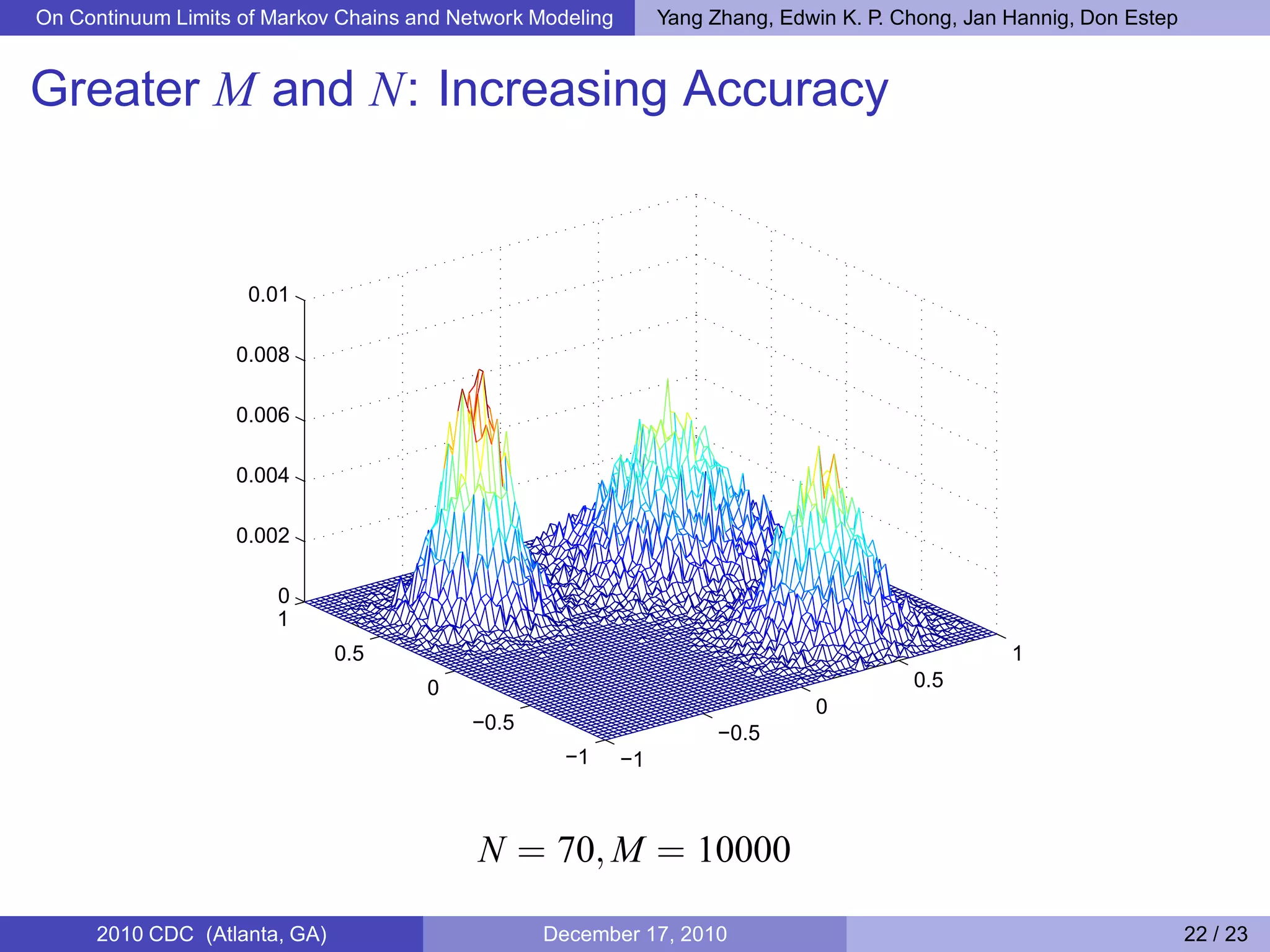 On Continuum Limits of Markov Chains and Network Modeling
Yang Zhang, Edwin K. P. Chong, Jan Hannig, Don Estep

Greater $M$ and $N$: Increasing Accuracy

0.01
0.008
0.006
0.004
0.002
0
1
0.5
0
−0.5
−1
−1
−0.5
0
0.5
1

$N = 70, M = 10000$

2010 CDC (Atlanta, GA)
December 17, 2010
22 / 23